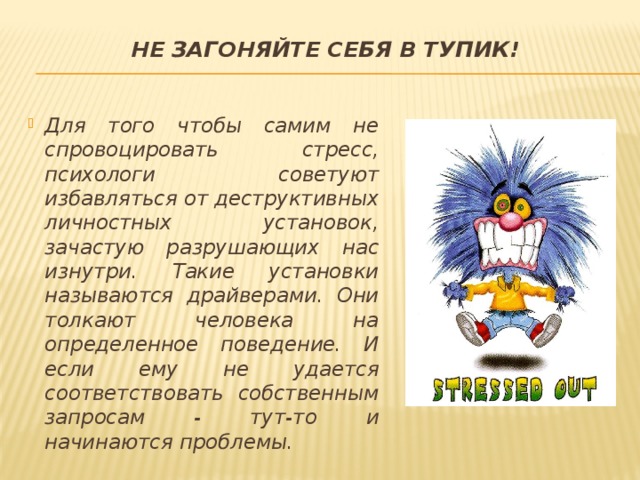 НЕ ЗАГОНЯЙТЕ СЕБЯ В ТУПИК!

Для того чтобы самим не спровоцировать стресс, психологи советуют избавляться от деструктивных личностных установок, зачастую разрушающих нас изнутри. Такие установки называются драйверами. Они толкают человека на определенное поведение. И если ему не удается соответствовать собственным запросам - тут-то и начинаются проблемы.

STRESSED OUT